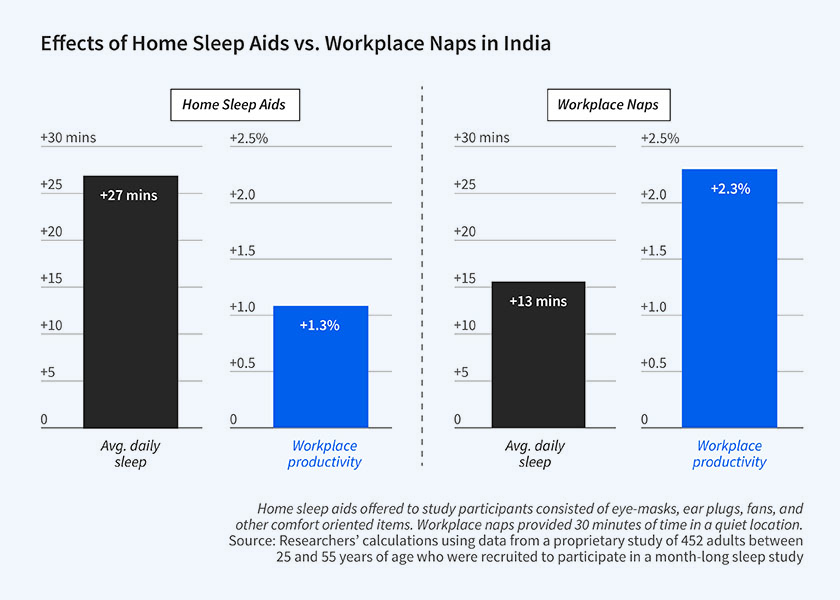 Effects of Home Sleep Aids vs. Workplace Naps in India

Home Sleep Aids

+30 mins
+25
+20
+15
+10
+5
0

+27 mins

Avg. daily sleep

+2.5%
+2.0
+1.5
+1.0
+0.5
0

+1.3%

Workplace productivity

Workplace Naps

+30 mins
+25
+20
+15
+10
+5
0

+13 mins

Avg. daily sleep

+2.5%
+2.0
+1.5
+1.0
+0.5
0

+2.3%

Workplace productivity

Home sleep aids offered to study participants consisted of eye-masks, ear plugs, fans, and other comfort oriented items. Workplace naps provided 30 minutes of time in a quiet location.
Source: Researchers' calculations using data from a proprietary study of 452 adults between 25 and 55 years of age who were recruited to participate in a month-long sleep study